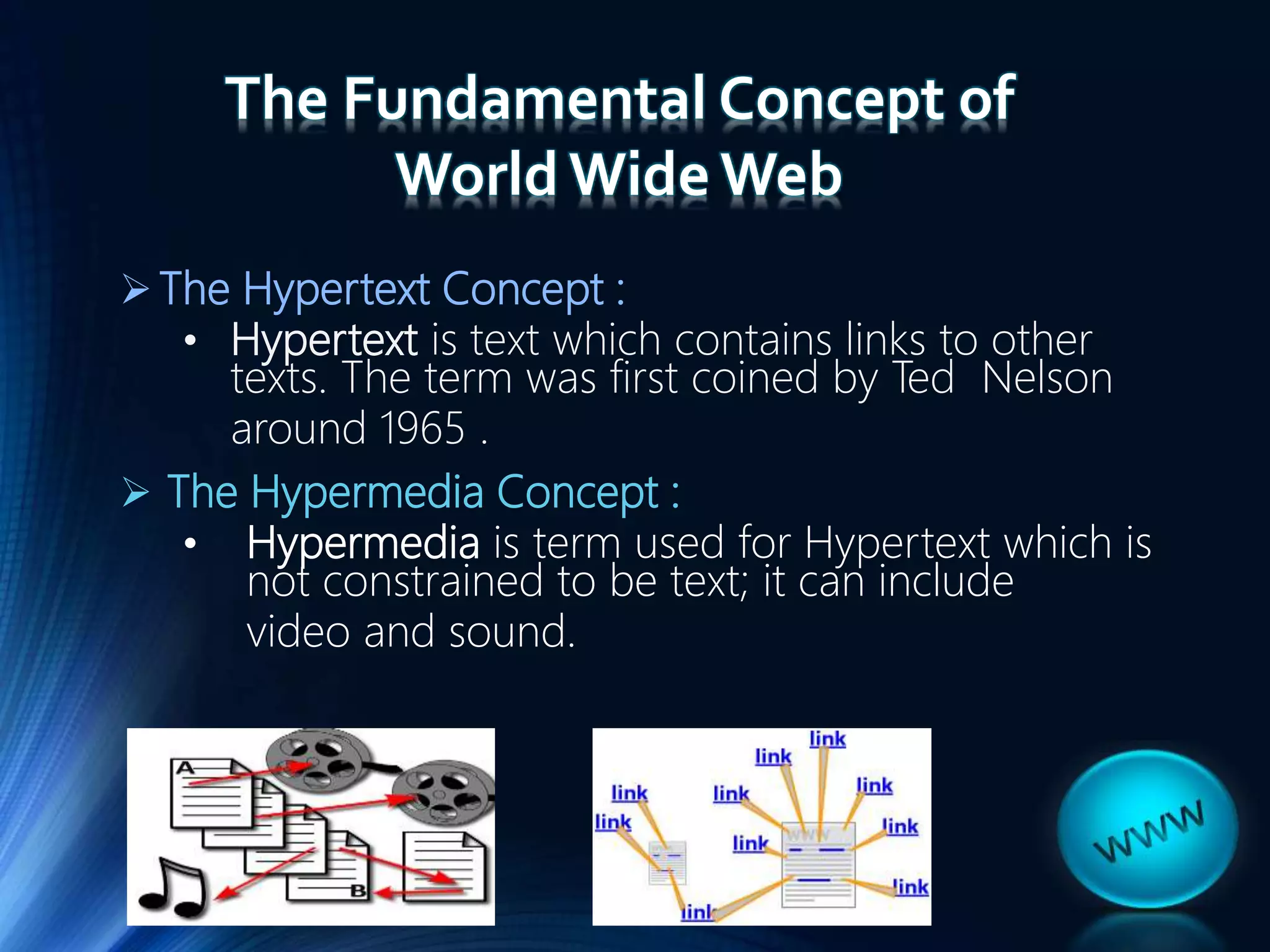 The Fundamental Concept of World Wide Web

➢ The Hypertext Concept :

• Hypertext is text which contains links to other texts. The term was first coined by Ted Nelson around 1965 .

➢ The Hypermedia Concept :

• Hypermedia is term used for Hypertext which is not constrained to be text; it can include video and sound.

A

B

link

link

link

link

link

link

link

link

link

link

WWW

WWW